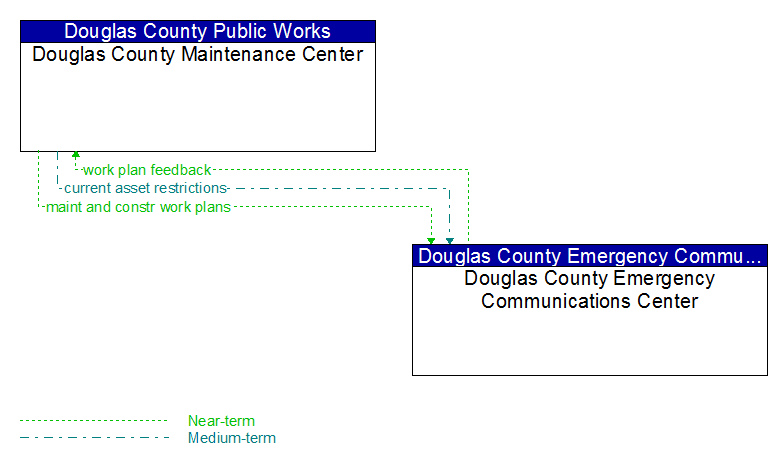 Douglas County Public Works
Douglas County Maintenance Center

work plan feedback
current asset restrictions
maint and constr work plans

Douglas County Emergency Commu...
Douglas County Emergency Communications Center

Near-term
Medium-term